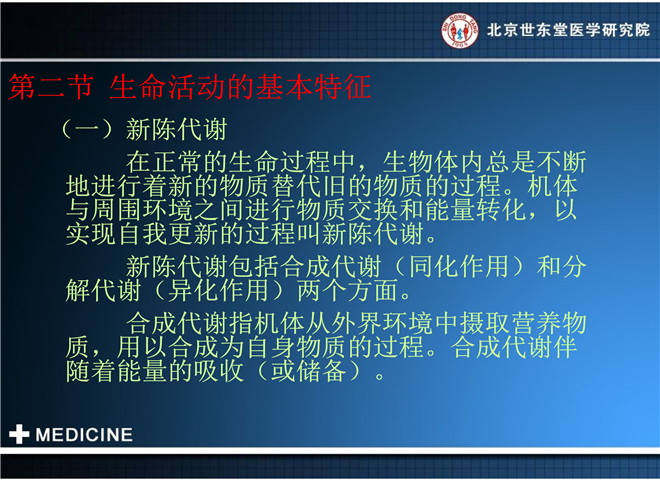 SHI DONG TANG 1993

北京世东堂医学研究院

第二节 生命活动的基本特征

（一）新陈代谢

在正常的生命过程中，生物体内总是不断地进行着新的物质替代旧的物质的过程。机体与周围环境之间进行物质交换和能量转化，以实现自我更新的过程叫新陈代谢。

新陈代谢包括合成代谢（同化作用）和分解代谢（异化作用）两个方面。

合成代谢指机体从外界环境中摄取营养物质，用以合成为自身物质的过程。合成代谢伴随着能量的吸收（或储备）。

MEDICINE